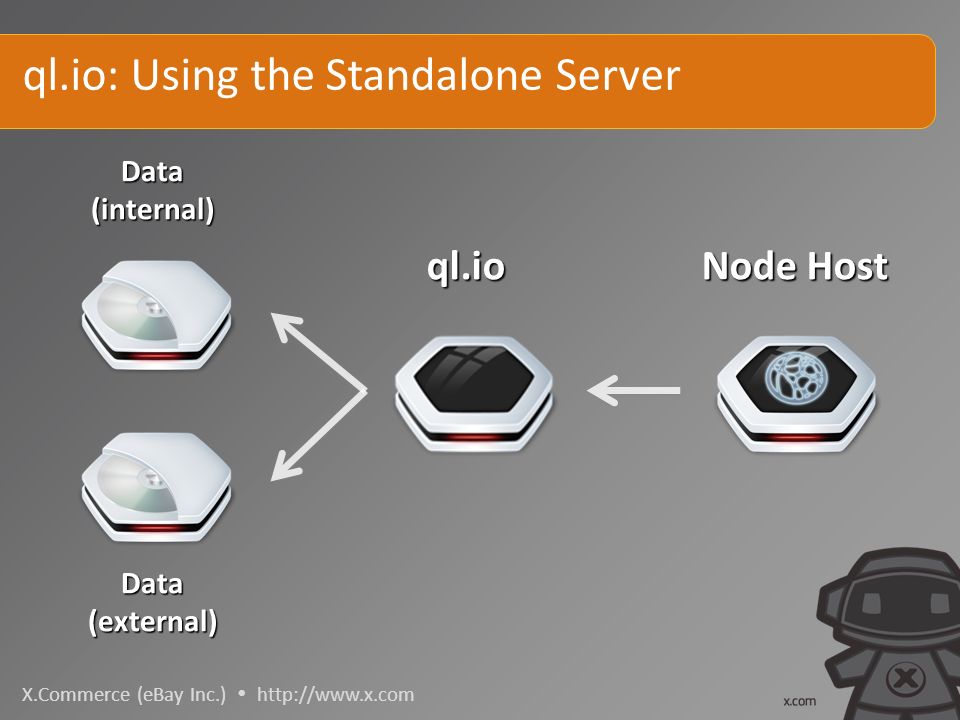 ql.io: Using the Standalone Server

Data
(internal)

ql.io

Node Host

Data
(external)

X.Commerce (eBay Inc.) • http://www.x.com

x.com